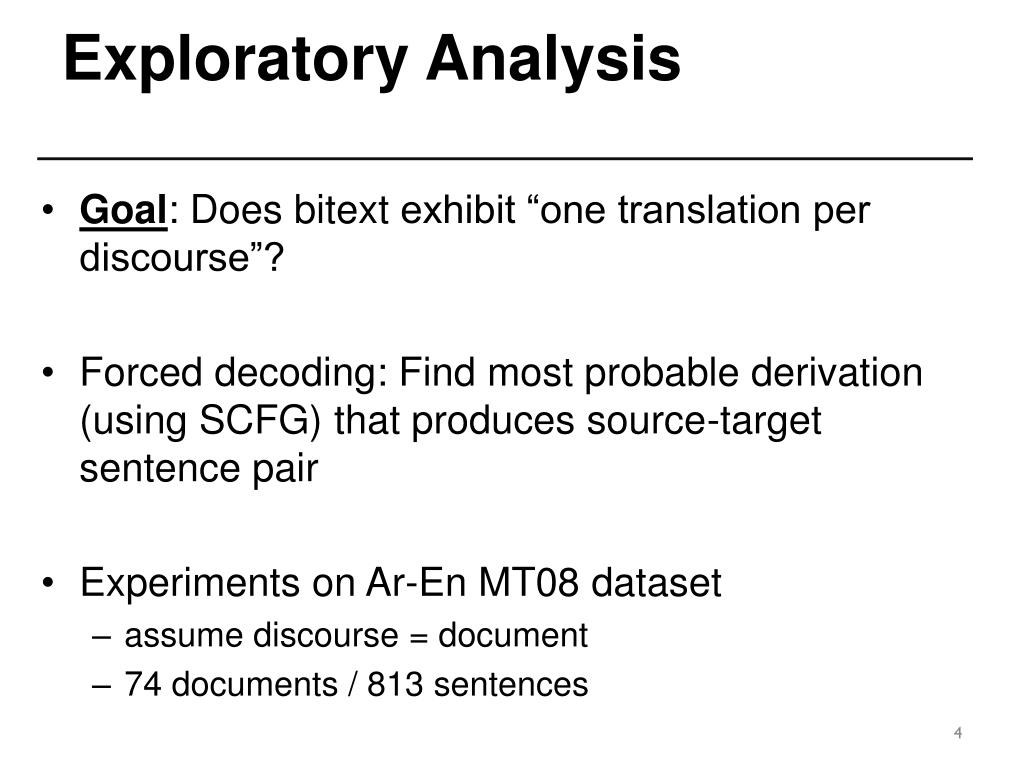 Exploratory Analysis

• Goal: Does bitext exhibit “one translation per discourse”?

• Forced decoding: Find most probable derivation (using SCFG) that produces source-target sentence pair

• Experiments on Ar-En MT08 dataset
– assume discourse = document
– 74 documents / 813 sentences

4